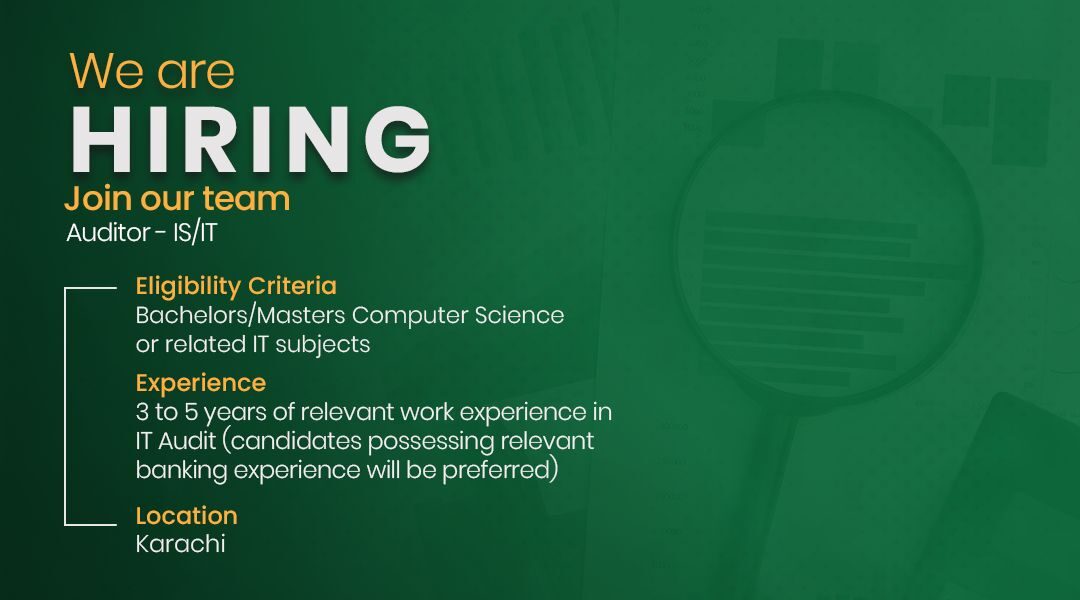 We are
HIRING
Join our team
Auditor - IS/IT

Eligibility Criteria
Bachelors/Masters Computer Science or related IT subjects

Experience
3 to 5 years of relevant work experience in IT Audit (candidates possessing relevant banking experience will be preferred)

Location
Karachi